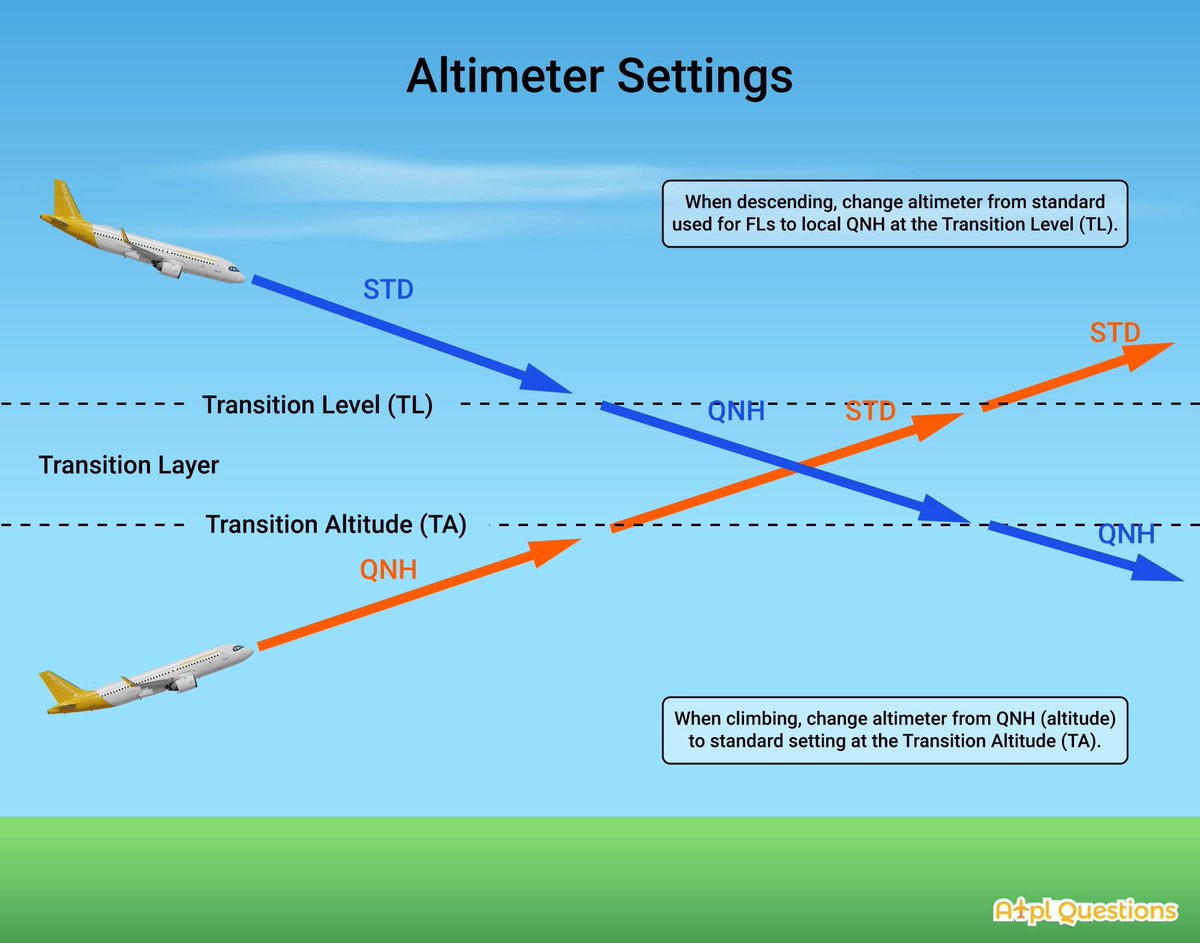 Altimeter Settings

When descending, change altimeter from standard used for FLs to local QNH at the Transition Level (TL).

STD

STD

Transition Level (TL)

QNH

STD

Transition Layer

Transition Altitude (TA)

QNH

QNH

When climbing, change altimeter from QNH (altitude) to standard setting at the Transition Altitude (TA).

Atpl Questions